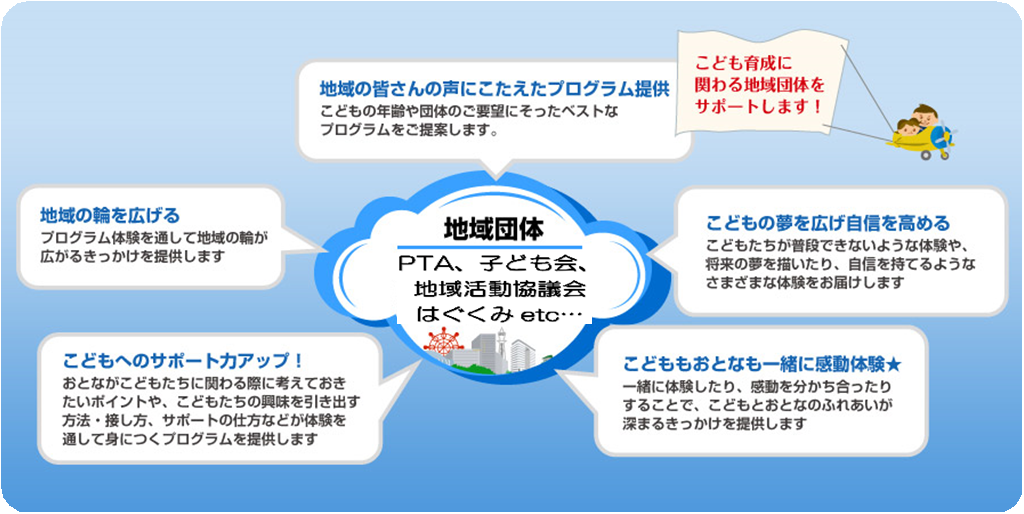 地域の皆さんの声にこたえたプログラム提供
こどもの年齢や団体のご要望にそったベストなプログラムをご提案します。

こども育成に関わる地域団体をサポートします！

地域の輪を広げる
プログラム体験を通して地域の輪が広がるきっかけを提供します

地域団体
PTA、子ども会、地域活動協議会
はぐくみ etc…

こどもの夢を広げ自信を高める
こどもたちが普段できないような体験や、将来の夢を描いたり、自信を持てるようなさまざまな体験をお届けします

こどもへのサポート力アップ！
おとながこどもたちに関わる際に考えておきたいポイントや、こどもたちの興味を引き出す方法・接し方、サポートの仕方などが体験を通して身につくプログラムを提供します

こどももおとなも一緒に感動体験★
一緒に体験したり、感動を分かち合ったりすることで、こどもとおとなのふれあいが深まるきっかけを提供します